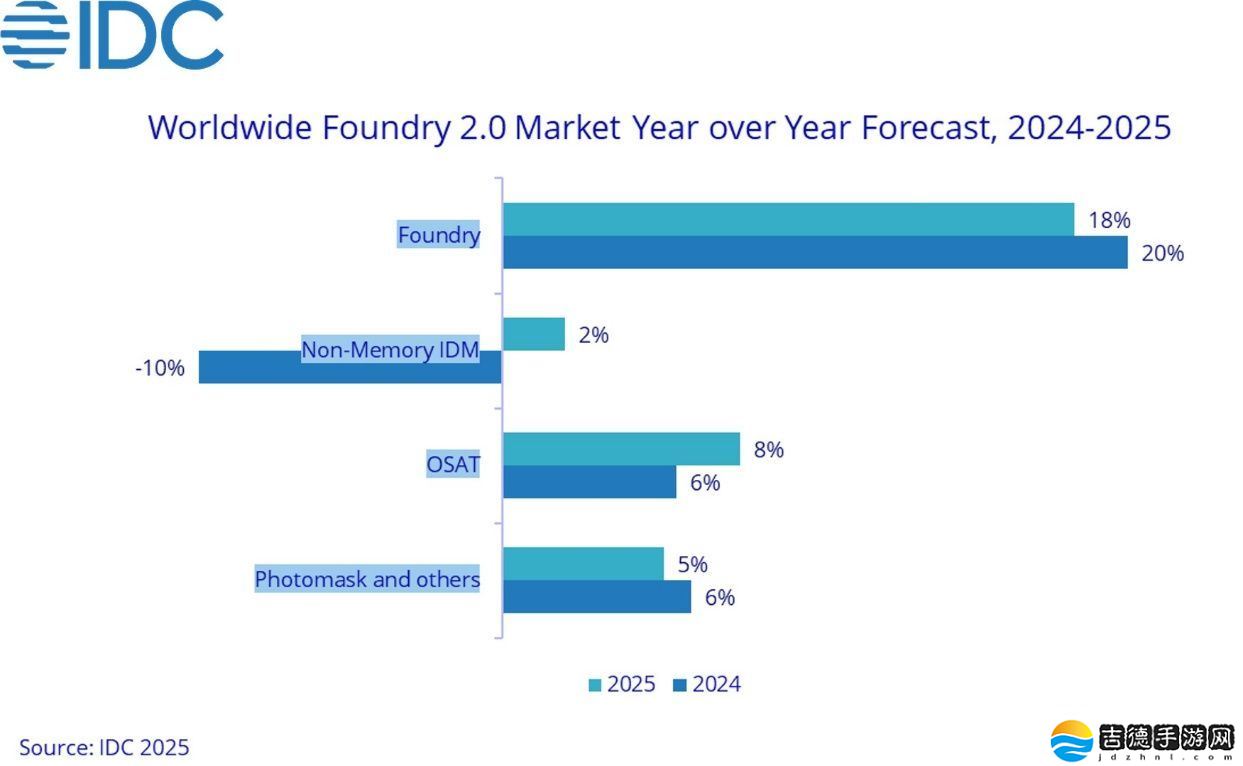 IDC

Worldwide Foundry 2.0 Market Year over Year Forecast, 2024-2025

Foundry
18%
20%

Non-Memory IDM
2%
-10%

OSAT
8%
6%

Photomask and others
5%
6%

2025 2024

Source: IDC 2025

吉德手游网
jdzhnl.com